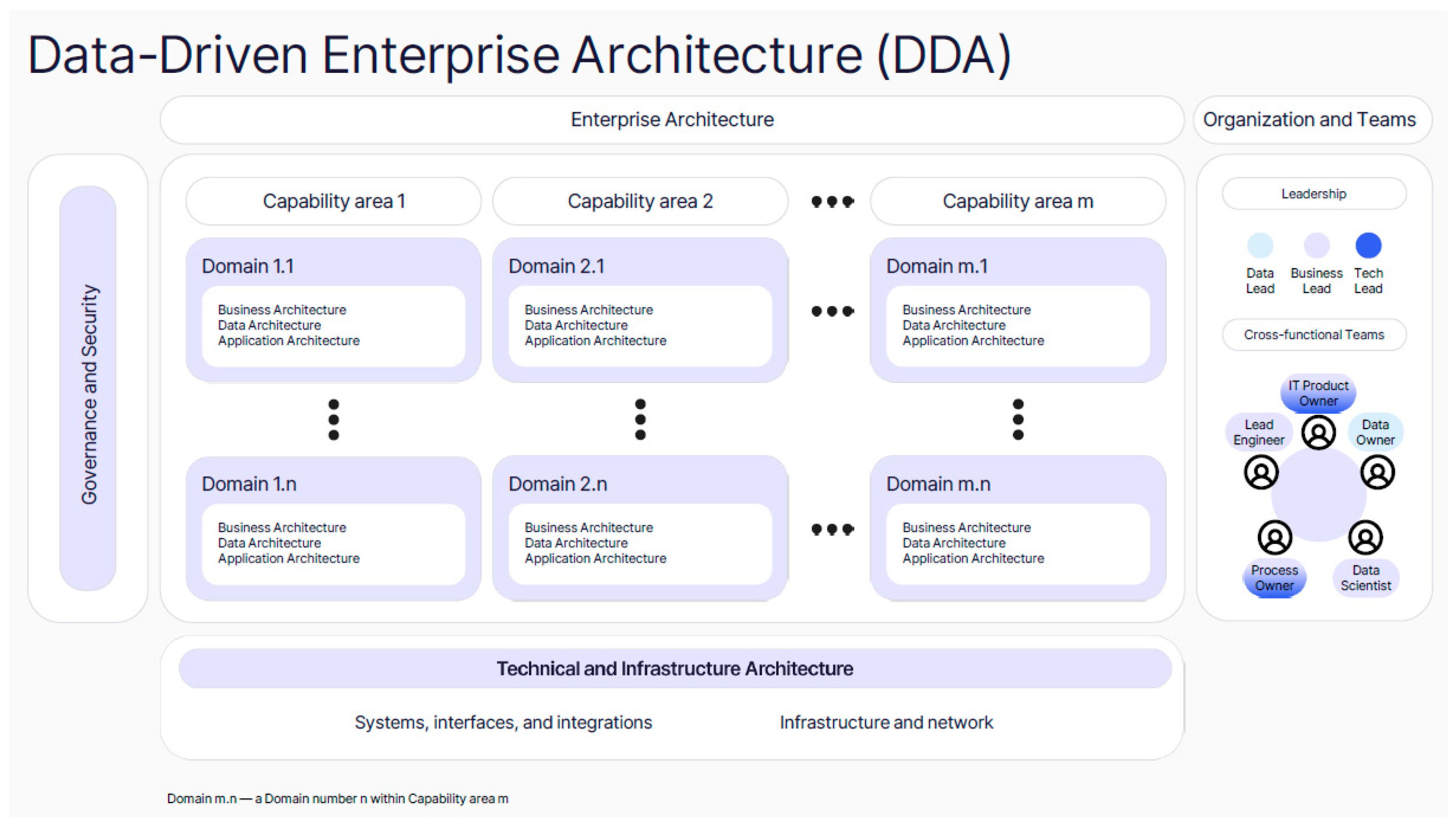 Data-Driven Enterprise Architecture (DDA)

Enterprise Architecture

Organization and Teams

Governance and Security

Capability area 1

Capability area 2

Capability area m

Domain 1.1

Business Architecture
Data Architecture
Application Architecture

Domain 2.1

Business Architecture
Data Architecture
Application Architecture

Domain m.1

Business Architecture
Data Architecture
Application Architecture

Domain 1.n

Business Architecture
Data Architecture
Application Architecture

Domain 2.n

Business Architecture
Data Architecture
Application Architecture

Domain m.n

Business Architecture
Data Architecture
Application Architecture

Leadership

Data Lead

Business Lead

Tech Lead

Cross-functional Teams

IT Product Owner

Lead Engineer

Data Owner

Process Owner

Data Scientist

Technical and Infrastructure Architecture

Systems, interfaces, and integrations

Infrastructure and network

Domain m.n — a Domain number n within Capability area m